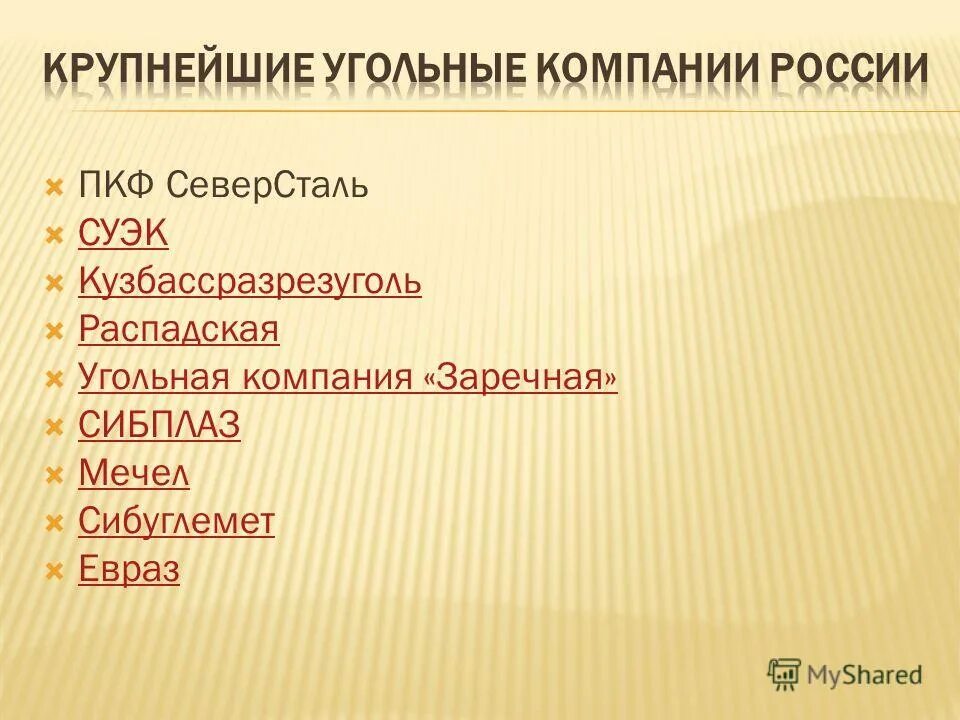 КРУПНЕЙШИЕ УГОЛЬНЫЕ КОМПАНИИ РОССИИ

ПКФ СеверСталь
СУЭК
Кузбассразрезуголь
Распадская
Угольная компания «Заречная»
СИБПЛАЗ
Мечел
Сибуглемет
Евраз

MyShared